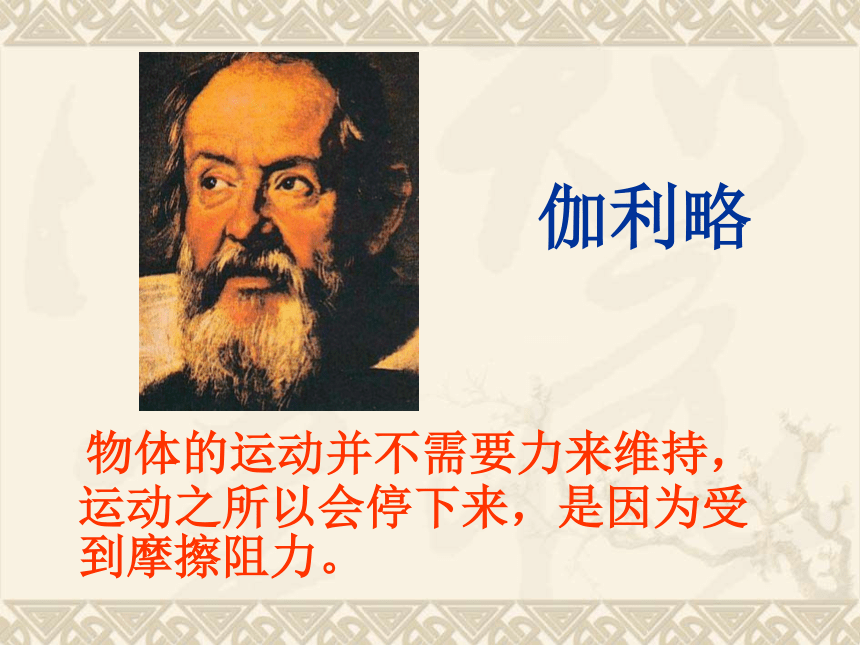 伽利略

物体的运动并不需要力来维持，运动之所以会停下来，是因为受到摩擦阻力。